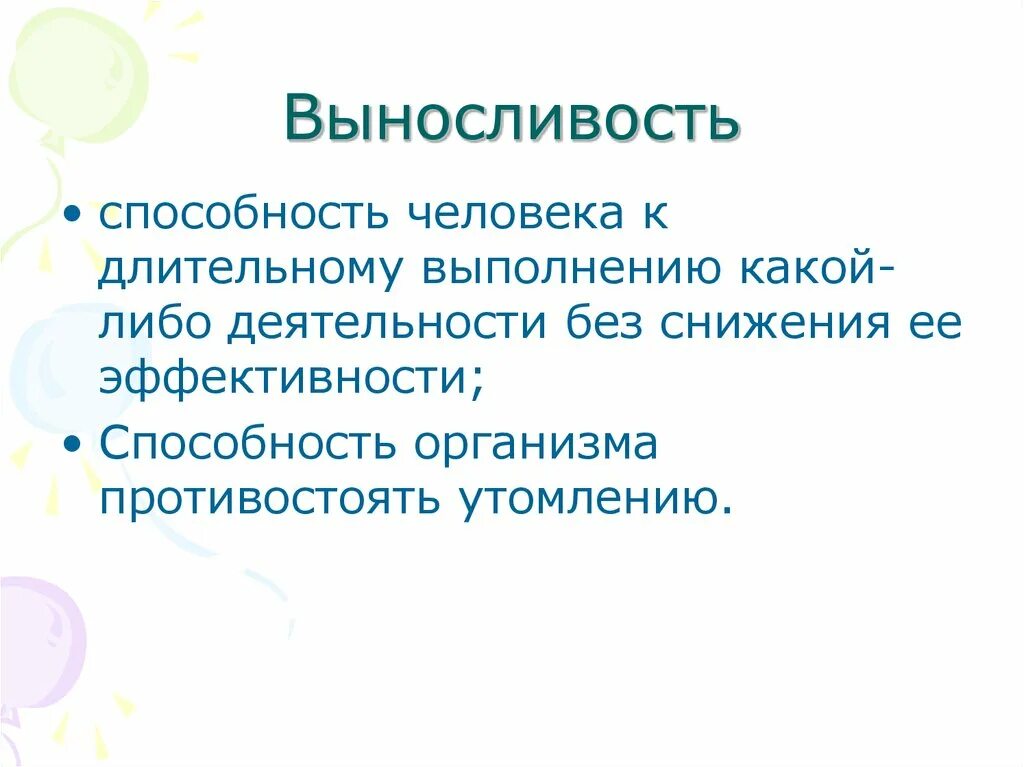 Выносливость

• способность человека к длительному выполнению какой-либо деятельности без снижения ее эффективности;

• Способность организма противостоять утомлению.